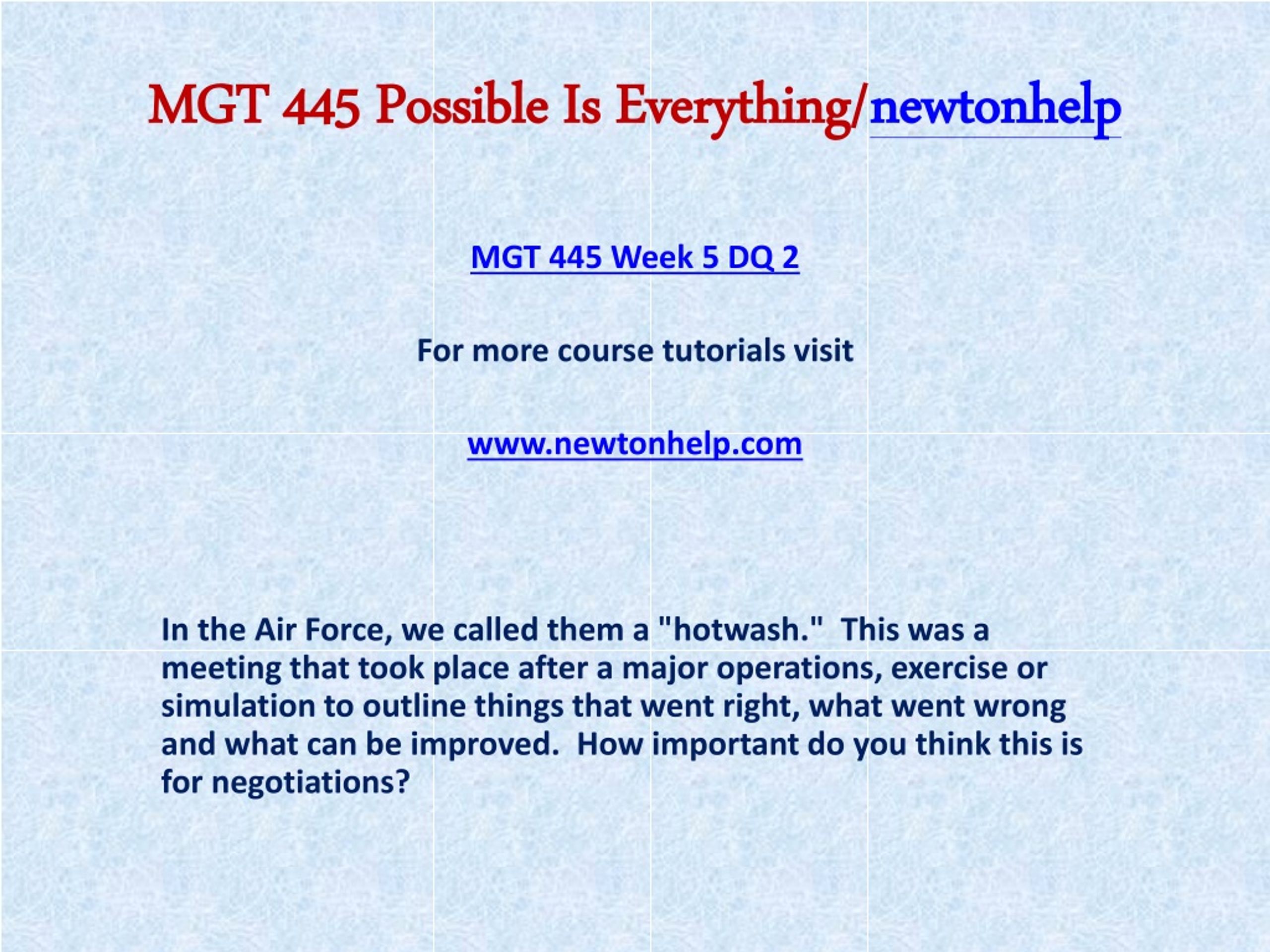 MGT 445 Possible Is Everything/newtonhelp

MGT 445 Week 5 DQ 2

For more course tutorials visit

www.newtonhelp.com

In the Air Force, we called them a "hotwash."  This was a meeting that took place after a major operations, exercise or simulation to outline things that went right, what went wrong and what can be improved.  How important do you think this is for negotiations?